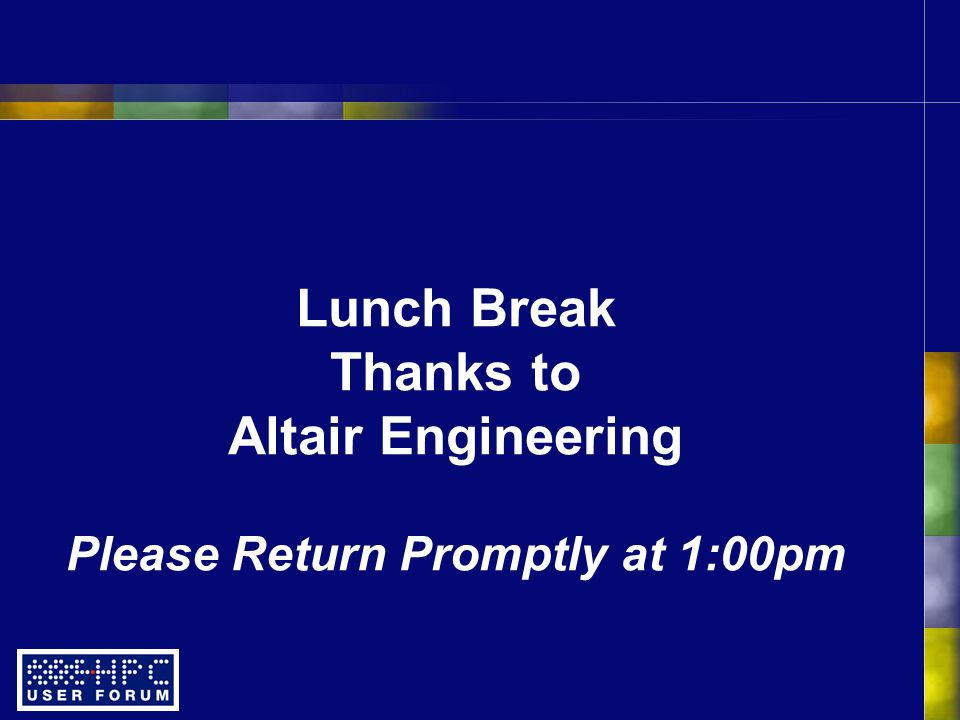 Lunch Break
Thanks to
Altair Engineering

Please Return Promptly at 1:00pm

HPC
USER FORUM